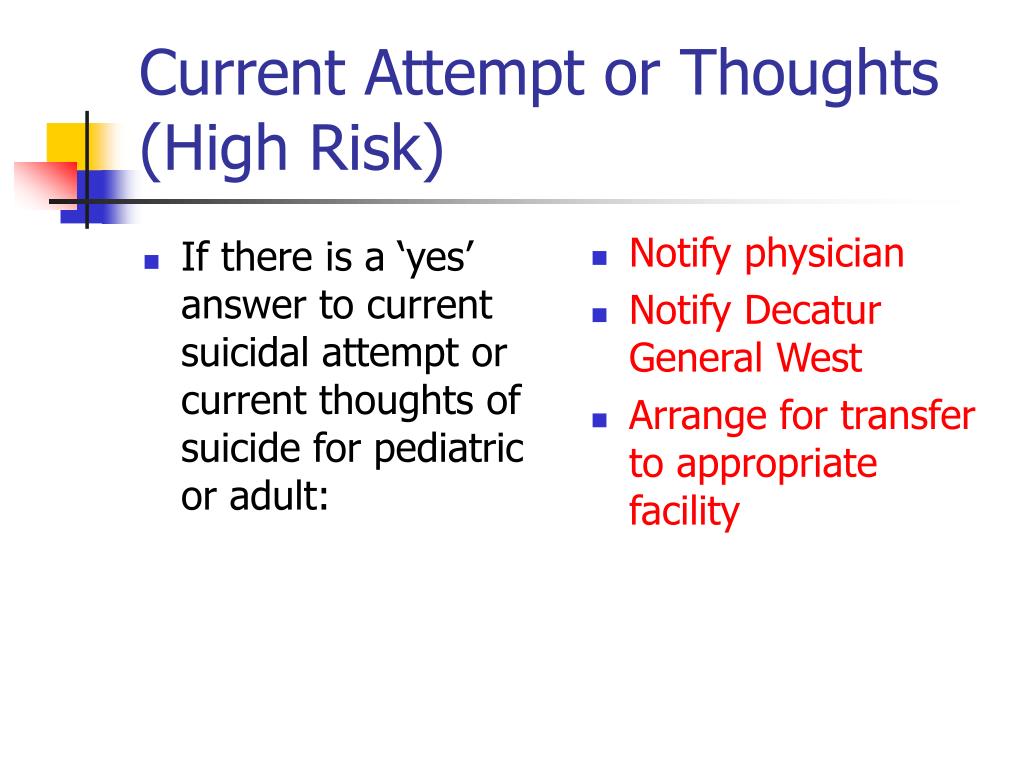 Current Attempt or Thoughts (High Risk)

- If there is a ‘yes’ answer to current suicidal attempt or current thoughts of suicide for pediatric or adult:

- Notify physician
- Notify Decatur General West
- Arrange for transfer to appropriate facility